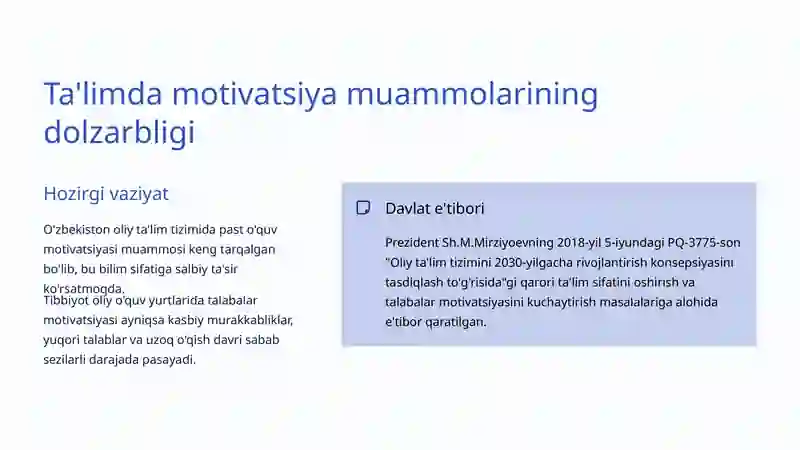 Ta'limda motivatsiya muammolarining dolzarbligi

Hozirgi vaziyat

O'zbekiston oliy ta'lim tizimida past o'quv motivatsiyasi muammosi keng tarqalgan bo'lib, bu bilim sifatiga salbiy ta'sir ko'rsatmoqda.

Tibbiyot oliy o'quv yurtlarida talabalar motivatsiyasi ayniqsa kasbiy murakkabliklar, yuqori talablar va uzoq o'qish davri sabab sezilarli darajada pasayadi.

Davlat e'tibori

Prezident Sh.M.Mirziyoevning 2018-yil 5-iyundagi PQ-3775-son "Oliy ta'lim tizimini 2030-yilgacha rivojlantirish konsepsiyasini tasdiqlash to'g'risida"gi qarori ta'lim sifatini oshirish va talabalar motivatsiyasini kuchaytirish masalalariga alohida e'tibor qaratilgan.